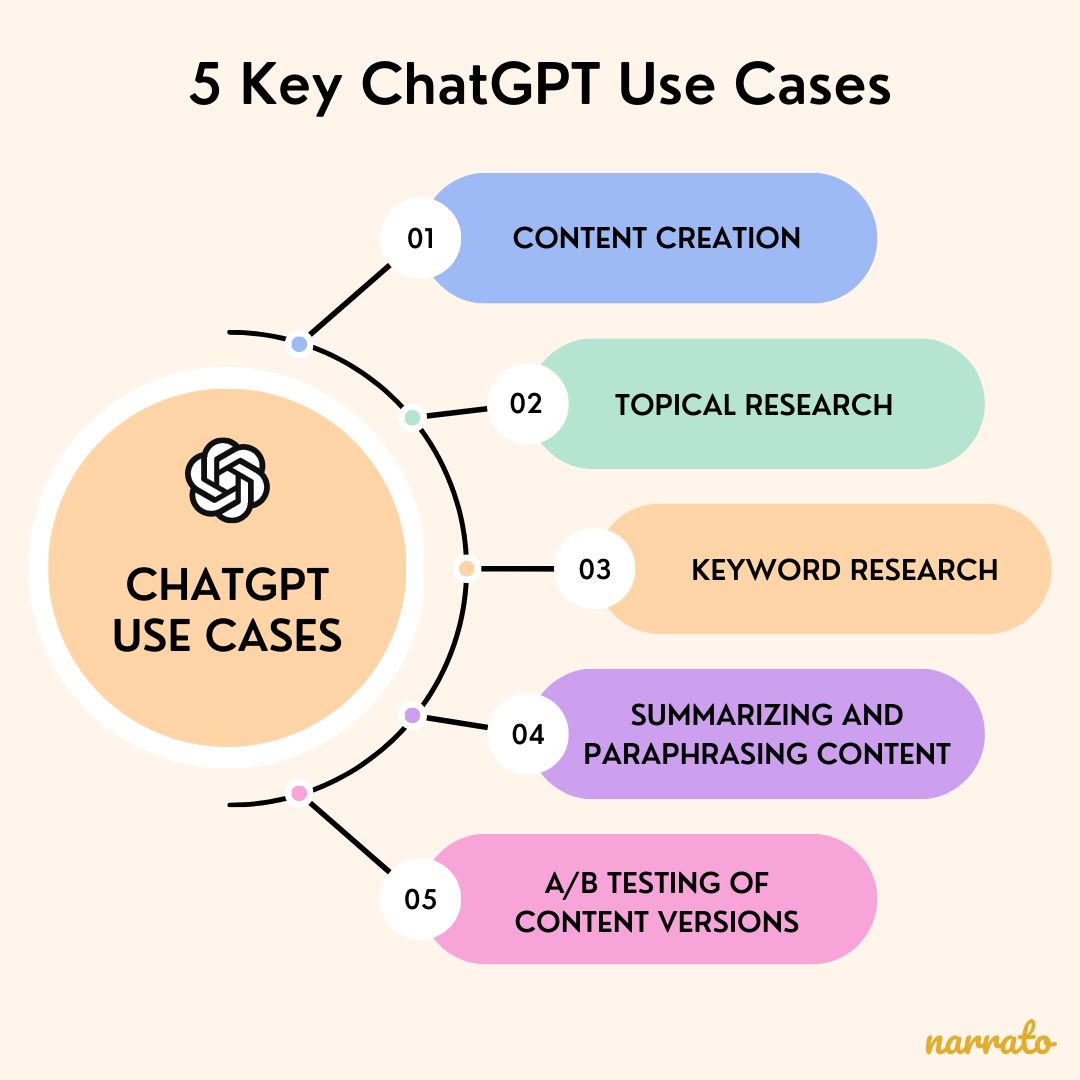 5 Key ChatGPT Use Cases

CHATGPT USE CASES

01 CONTENT CREATION

02 TOPICAL RESEARCH

03 KEYWORD RESEARCH

04 SUMMARIZING AND PARAPHRASING CONTENT

05 A/B TESTING OF CONTENT VERSIONS

narrato